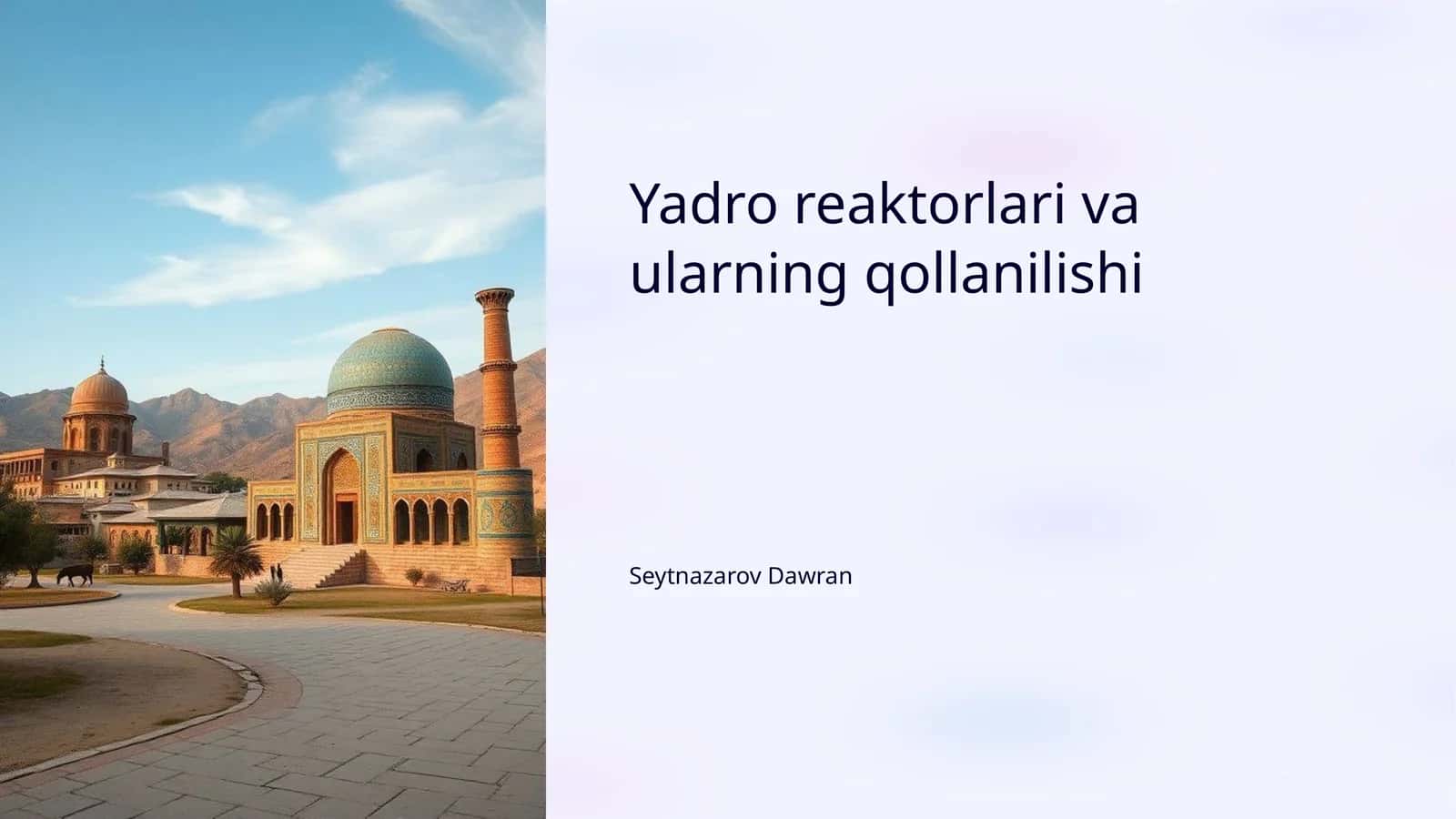 Yadro reaktorlari va ularning qollanilishi

Seytnazarov Dawran